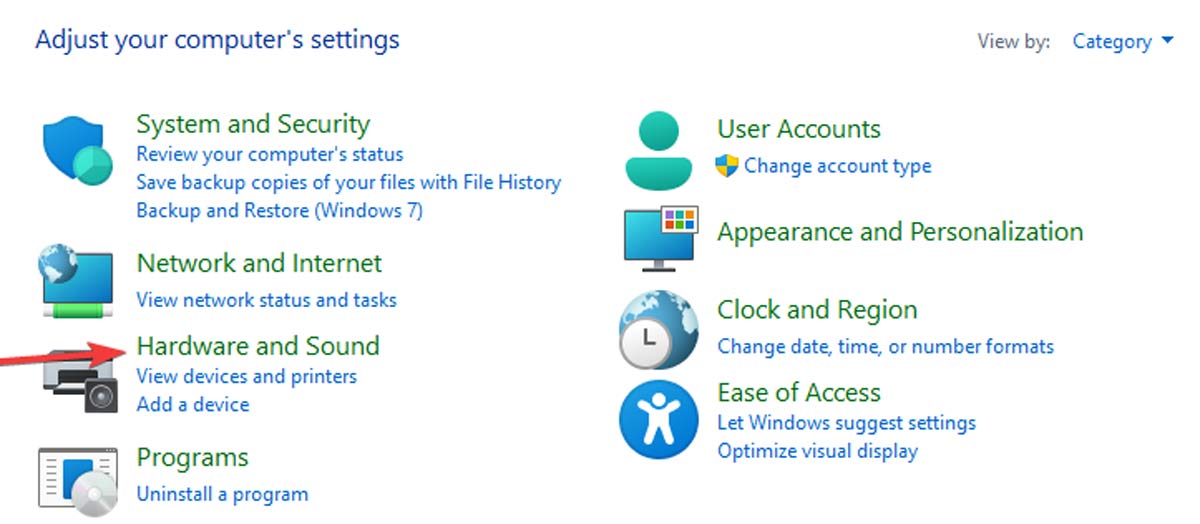 Adjust your computer's settings

View by: Category

System and Security
Review your computer's status
Save backup copies of your files with File History
Backup and Restore (Windows 7)

Network and Internet
View network status and tasks

Hardware and Sound
View devices and printers
Add a device

Programs
Uninstall a program

User Accounts
Change account type

Appearance and Personalization

Clock and Region
Change date, time, or number formats

Ease of Access
Let Windows suggest settings
Optimize visual display